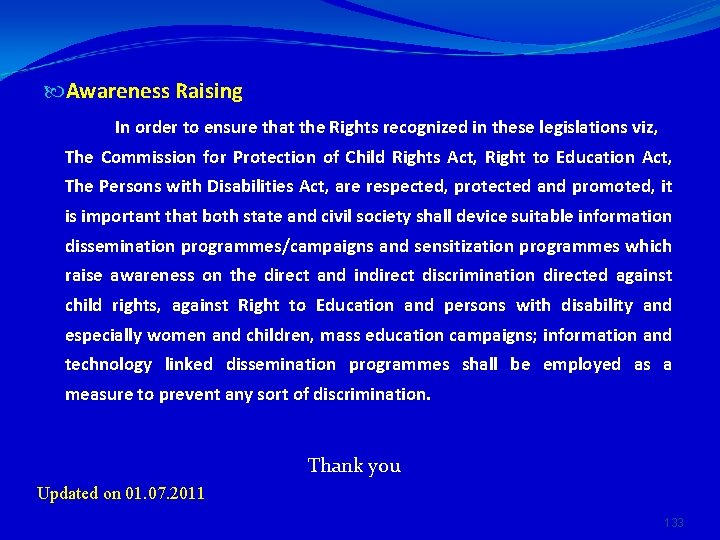 Awareness Raising

In order to ensure that the Rights recognized in these legislations viz, The Commission for Protection of Child Rights Act, Right to Education Act, The Persons with Disabilities Act, are respected, protected and promoted, it is important that both state and civil society shall device suitable information dissemination programmes/campaigns and sensitization programmes which raise awareness on the direct and indirect discrimination directed against child rights, against Right to Education and persons with disability and especially women and children, mass education campaigns; information and technology linked dissemination programmes shall be employed as a measure to prevent any sort of discrimination.

Thank you

Updated on 01.07.2011

133